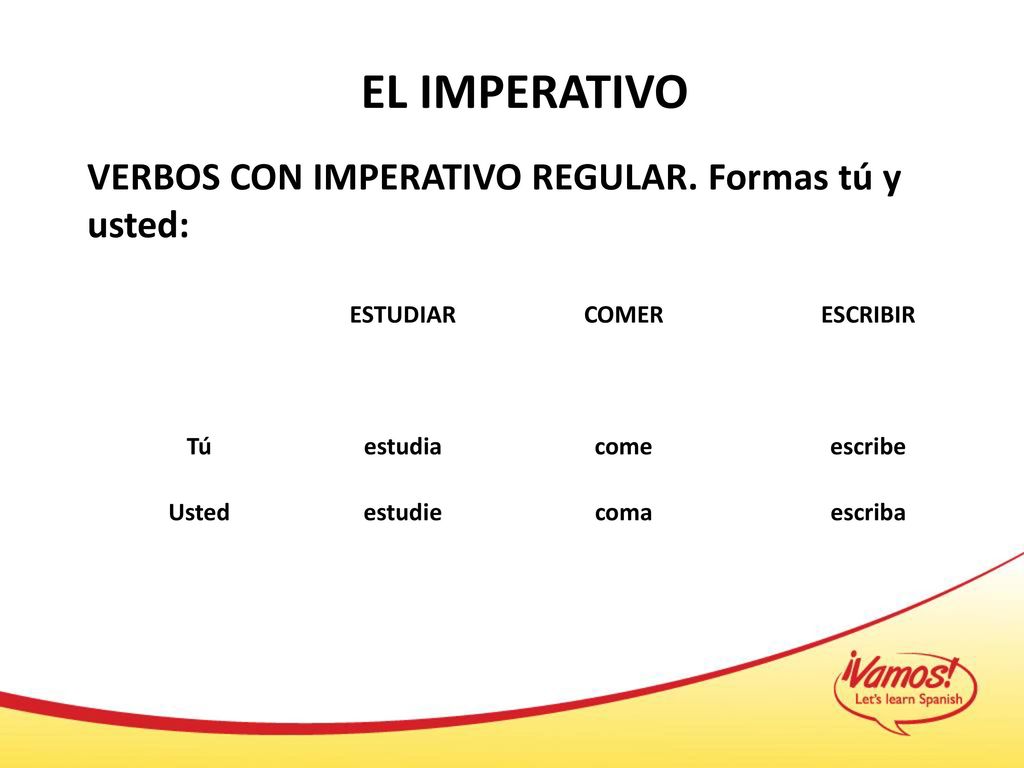 EL IMPERATIVO

VERBOS CON IMPERATIVO REGULAR. Formas tú y usted:

| | ESTUDIAR | COMER | ESCRIBIR |
|---|---|---|---|
| Tú | estudia | come | escribe |
| Usted | estudie | coma | escriba |

¡Vamos!
Let's learn Spanish